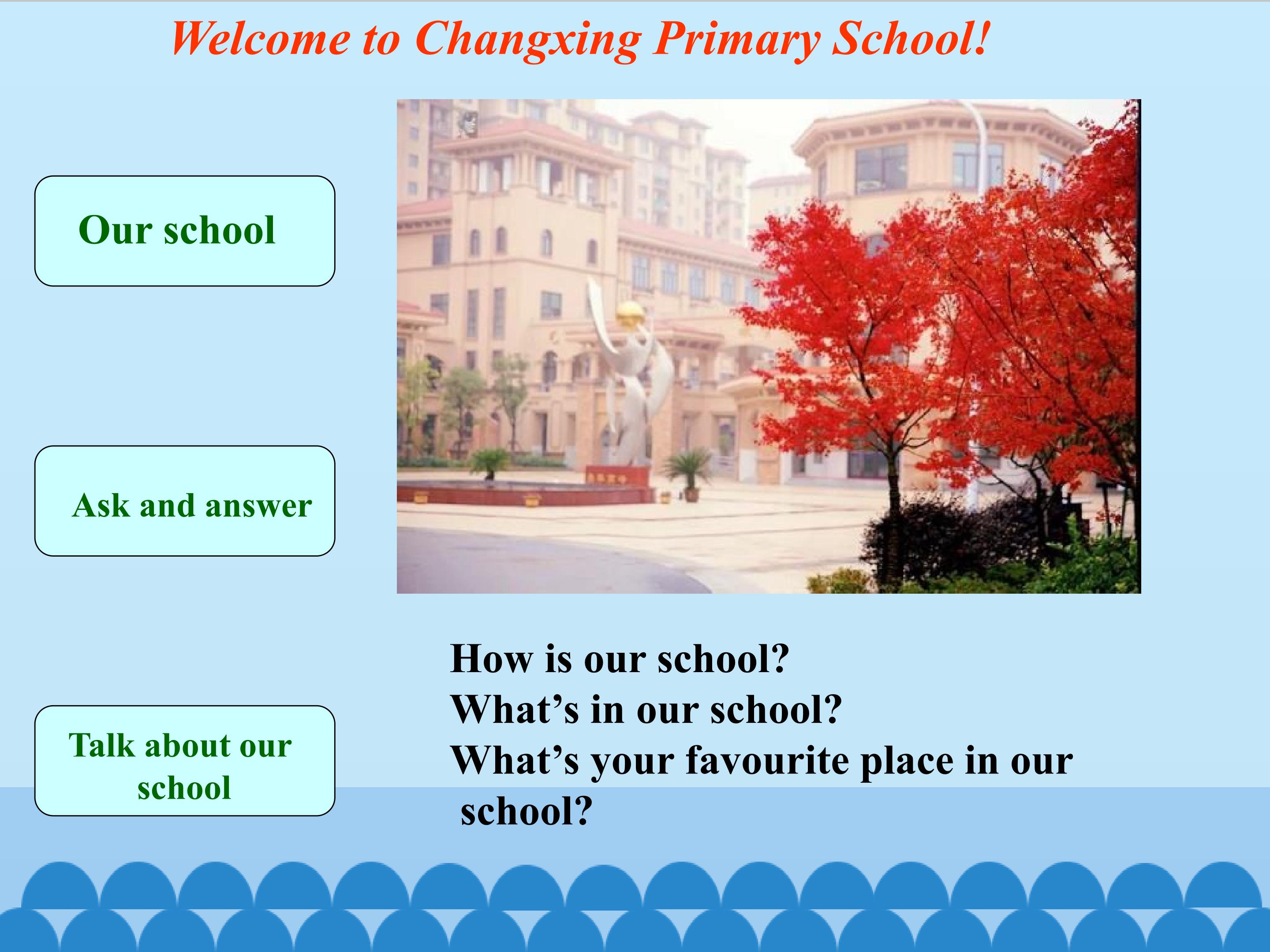 Welcome to Changxing Primary School!

Our school

Ask and answer

Talk about our school

How is our school?
What’s in our school?
What’s your favourite place in our school?